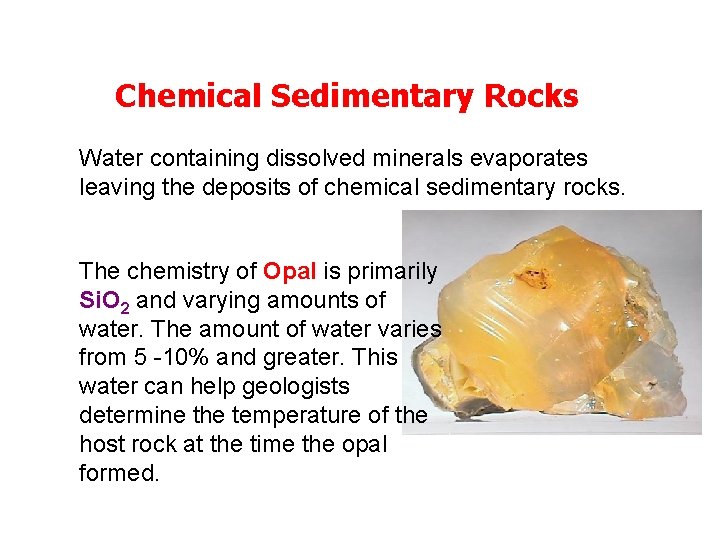 Chemical Sedimentary Rocks

Water containing dissolved minerals evaporates leaving the deposits of chemical sedimentary rocks.

The chemistry of Opal is primarily $SiO_2$ and varying amounts of water. The amount of water varies from 5 -10% and greater. This water can help geologists determine the temperature of the host rock at the time the opal formed.